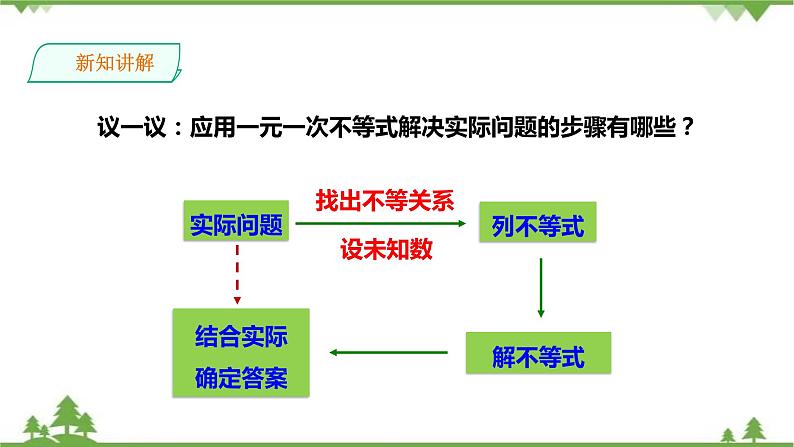 新知讲解

议一议：应用一元一次不等式解决实际问题的步骤有哪些？

实际问题

找出不等关系

设未知数

列不等式

解不等式

结合实际
确定答案